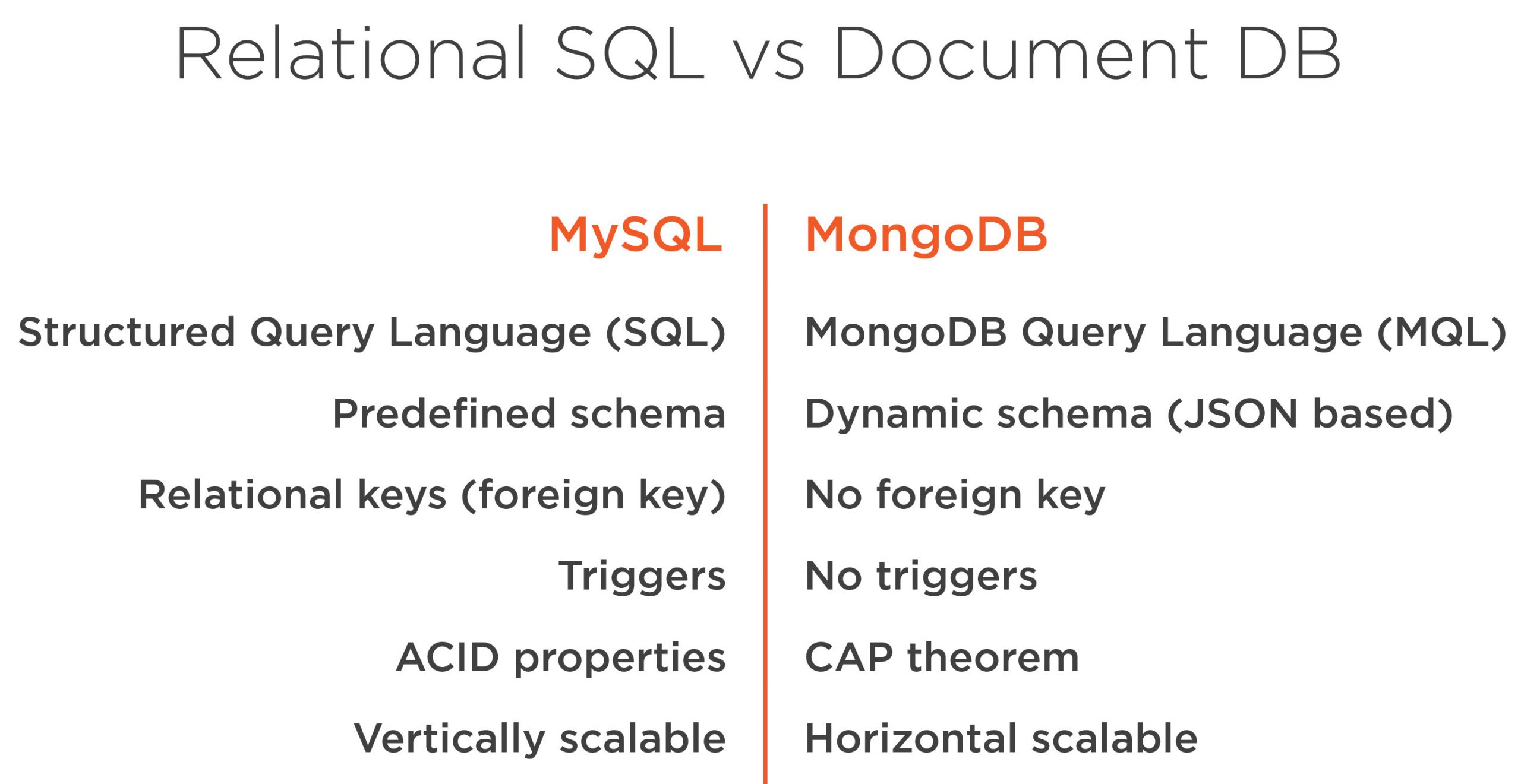 Relational SQL vs Document DB

| MySQL | MongoDB |
|---|---|
| Structured Query Language (SQL) | MongoDB Query Language (MQL) |
| Predefined schema | Dynamic schema (JSON based) |
| Relational keys (foreign key) | No foreign key |
| Triggers | No triggers |
| ACID properties | CAP theorem |
| Vertically scalable | Horizontal scalable |